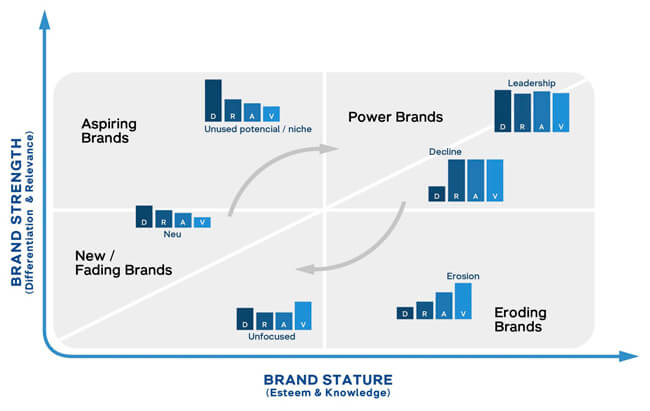 BRAND STRENGTH
(Differentiation & Relevance)

Aspiring Brands

D R A V
Unused potencial / niche

Power Brands

Leadership
D R A V

Decline
D R A V

D R A V
Neu

New / Fading Brands

D R A V
Unfocused

Erosion
D R A V

Eroding Brands

BRAND STATURE
(Esteem & Knowledge)